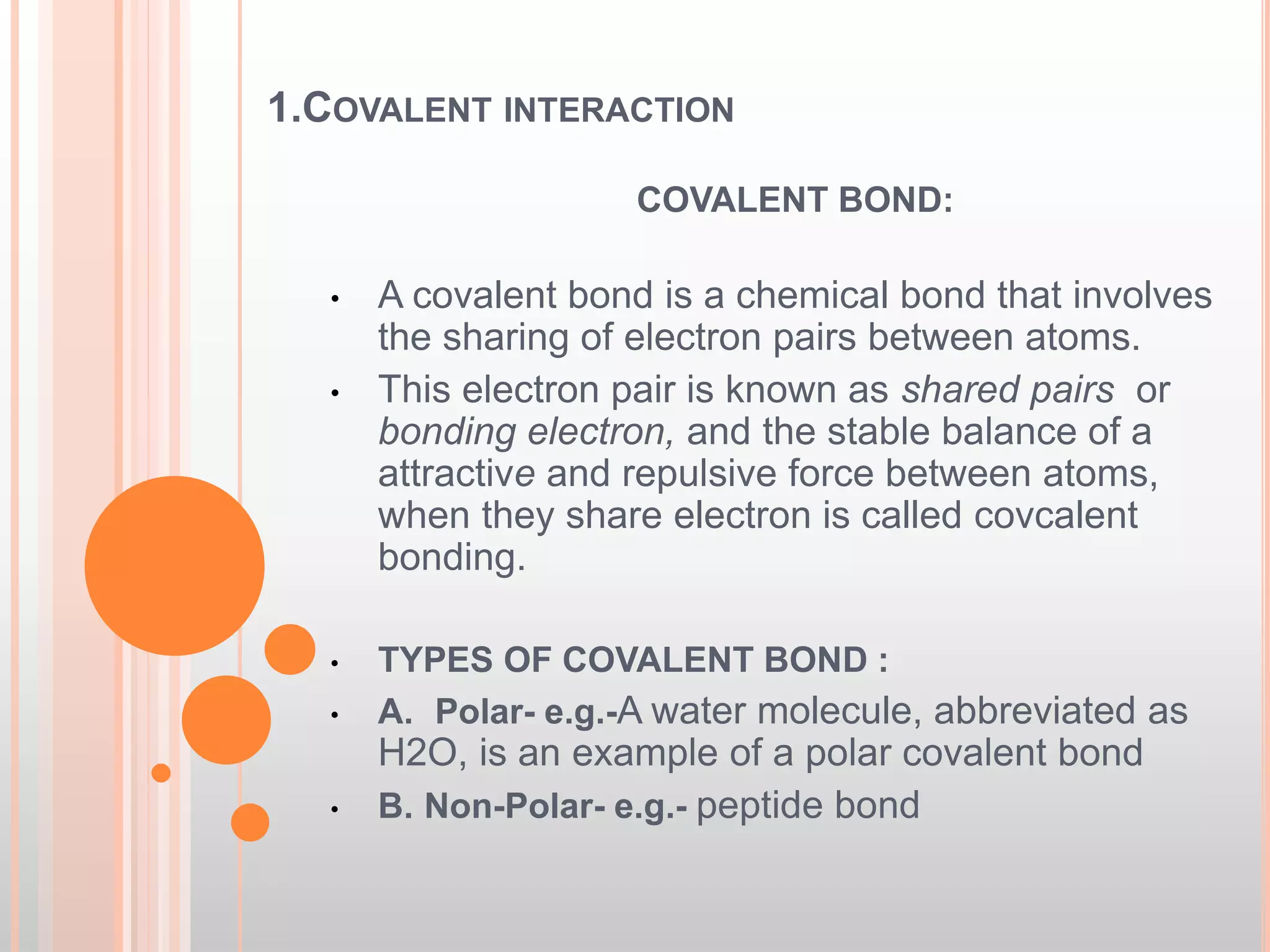 1.COVALENT INTERACTION

COVALENT BOND:

• A covalent bond is a chemical bond that involves the sharing of electron pairs between atoms.
• This electron pair is known as shared pairs or bonding electron, and the stable balance of a attractive and repulsive force between atoms, when they share electron is called covcalent bonding.

• TYPES OF COVALENT BOND :
• A. Polar- e.g.-A water molecule, abbreviated as H2O, is an example of a polar covalent bond
• B. Non-Polar- e.g.- peptide bond